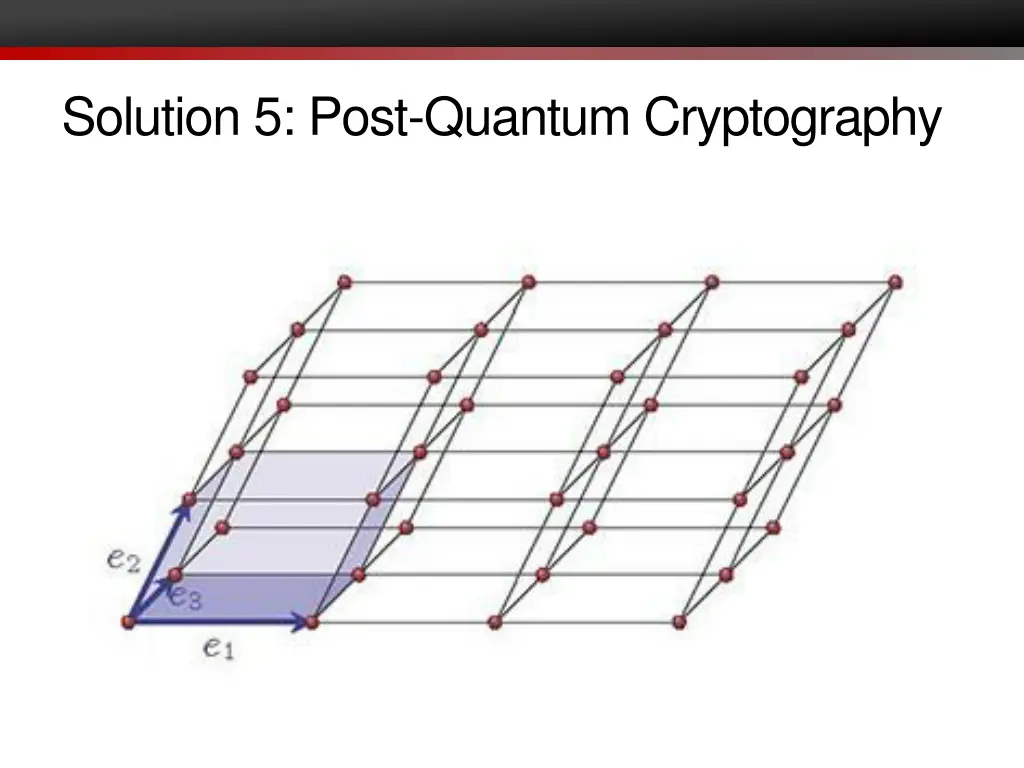 Solution 5: Post-Quantum Cryptography

$e_2$
$e_3$
$e_1$